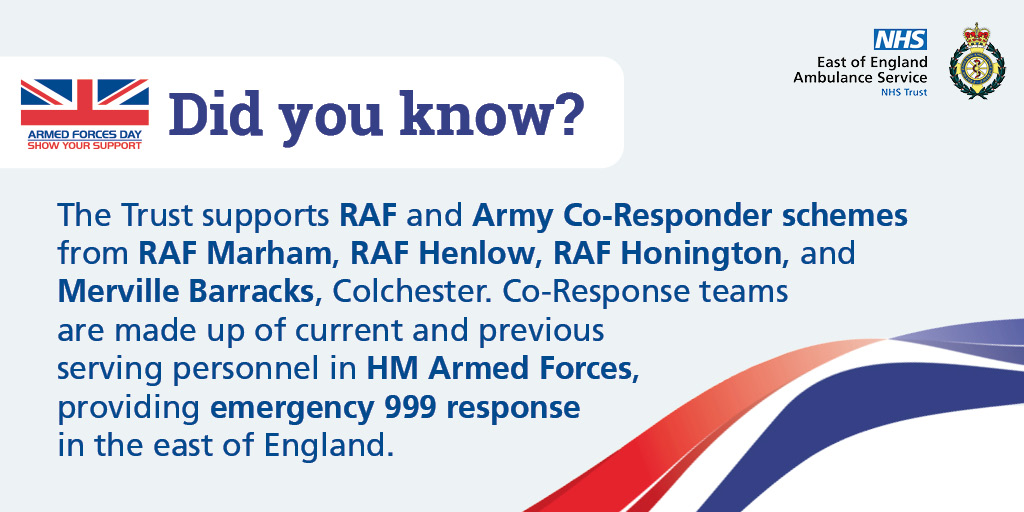 ARMED FORCES DAY
SHOW YOUR SUPPORT

Did you know?

NHS
East of England
Ambulance Service
NHS Trust

The Trust supports RAF and Army Co-Responder schemes from RAF Marham, RAF Henlow, RAF Honington, and Merville Barracks, Colchester. Co-Response teams are made up of current and previous serving personnel in HM Armed Forces, providing emergency 999 response in the east of England.